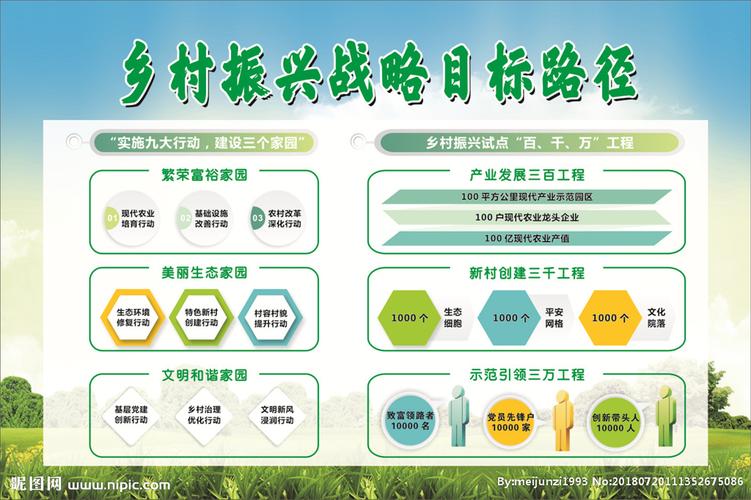 乡村振兴战略目标路径

“实施九大行动，建设三个家园”

繁荣富裕家园

01 现代农业培育行动

02 基础设施改善行动

03 农村改革深化行动

美丽生态家园

生态环境修复行动

特色新村创建行动

村容村貌提升行动

文明和谐家园

基层党建创新行动

乡村治理优化行动

文明新风浸润行动

乡村振兴试点“百、千、万”工程

产业发展三百工程

100 平方公里现代产业示范园区

100 户现代农业龙头企业

100 亿现代农业产值

新村创建三千工程

1000 个 生态细胞

1000 个 平安网格

1000 个 文化院落

示范引领三万工程

致富领路者 10000 名

党员先锋户 10000 家

创新带头人 10000 人

昵图网 www.nipic.com

By:meijunzi1993 No:20180720111352675086